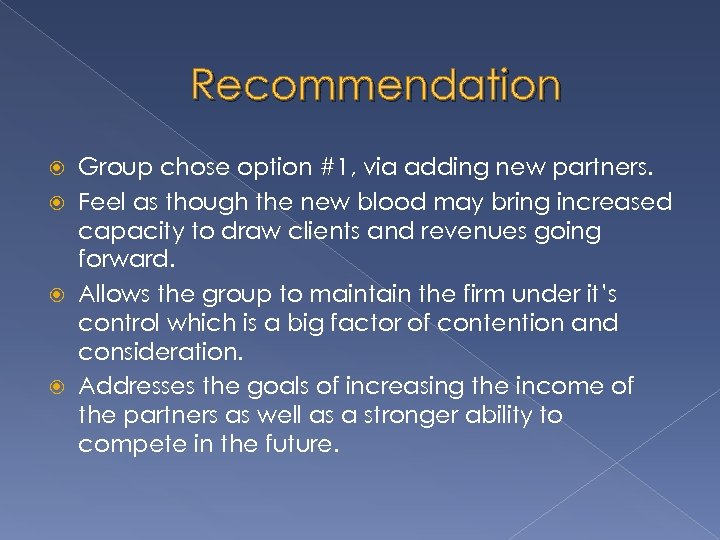 Recommendation

Group chose option #1, via adding new partners.

Feel as though the new blood may bring increased capacity to draw clients and revenues going forward.

Allows the group to maintain the firm under it's control which is a big factor of contention and consideration.

Addresses the goals of increasing the income of the partners as well as a stronger ability to compete in the future.